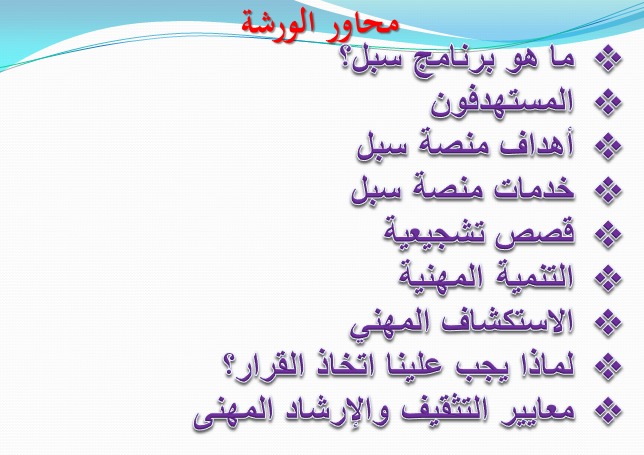 محاور الورشة

❖ ما هو برنامج سبل؟
❖ المستهدفون
❖ أهداف منصة سبل
❖ خدمات منصة سبل
❖ قصص تشجيعية
❖ التنمية المهنية
❖ الاستكشاف المهني
❖ لماذا يجب علينا اتخاذ القرار؟
❖ معايير التثقيف والإرشاد المهنى